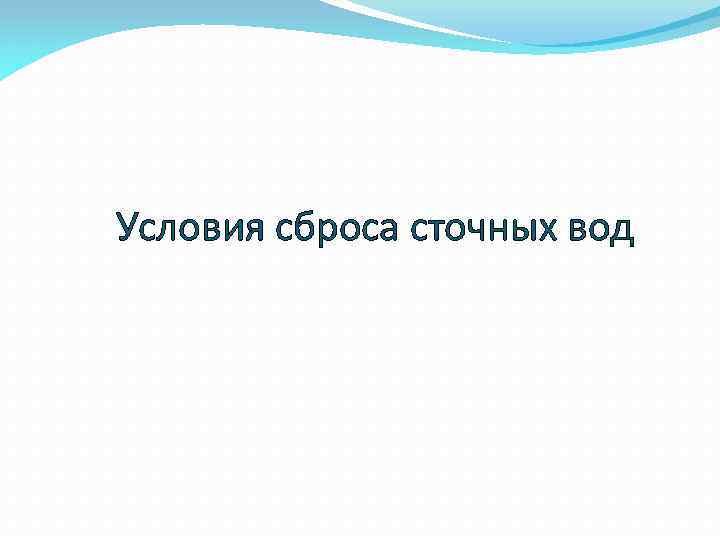 Условия сброса сточных вод